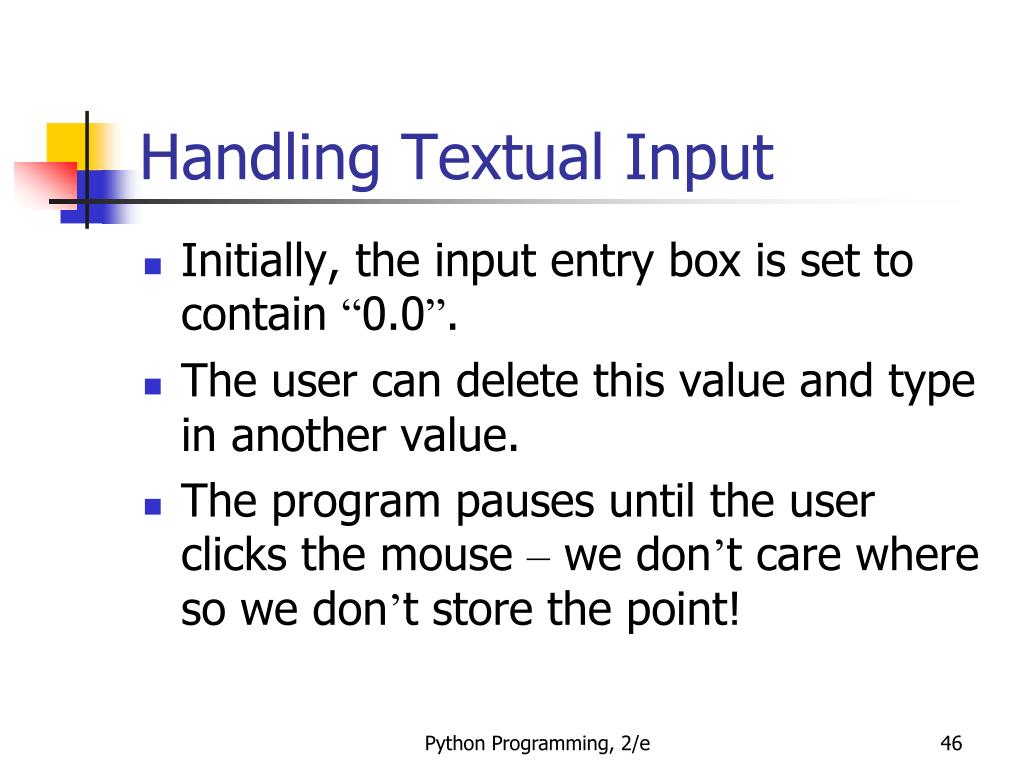 Handling Textual Input

Initially, the input entry box is set to contain “0.0”.

The user can delete this value and type in another value.

The program pauses until the user clicks the mouse – we don’t care where so we don’t store the point!

Python Programming, 2/e

46